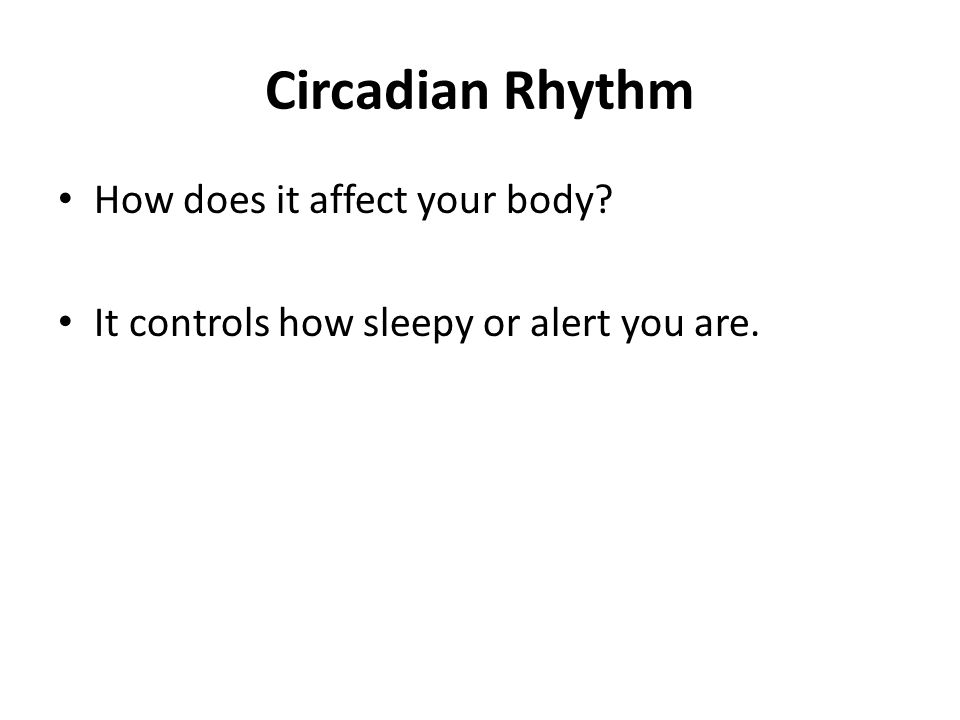 Circadian Rhythm

• How does it affect your body?

• It controls how sleepy or alert you are.